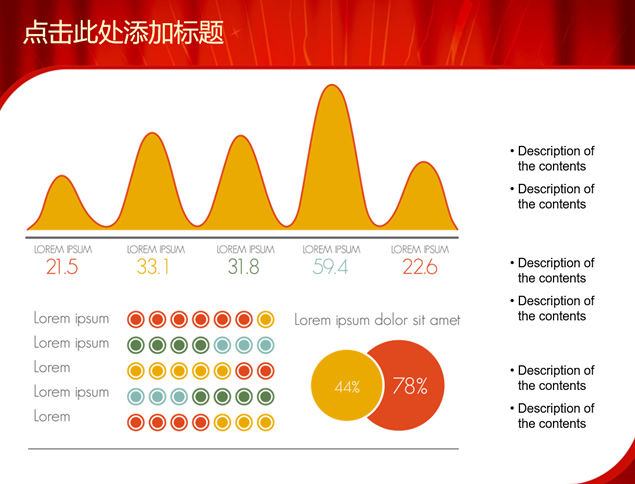 点击此处添加标题

LOREM IPSUM
21.5

LOREM IPSUM
33.1

LOREM IPSUM
31.8

LOREM IPSUM
59.4

LOREM IPSUM
22.6

Lorem ipsum
Lorem ipsum
Lorem
Lorem ipsum
Lorem

Lorem ipsum dolor sit amet

44%
78%

• Description of the contents
• Description of the contents

• Description of the contents
• Description of the contents

• Description of the contents
• Description of the contents